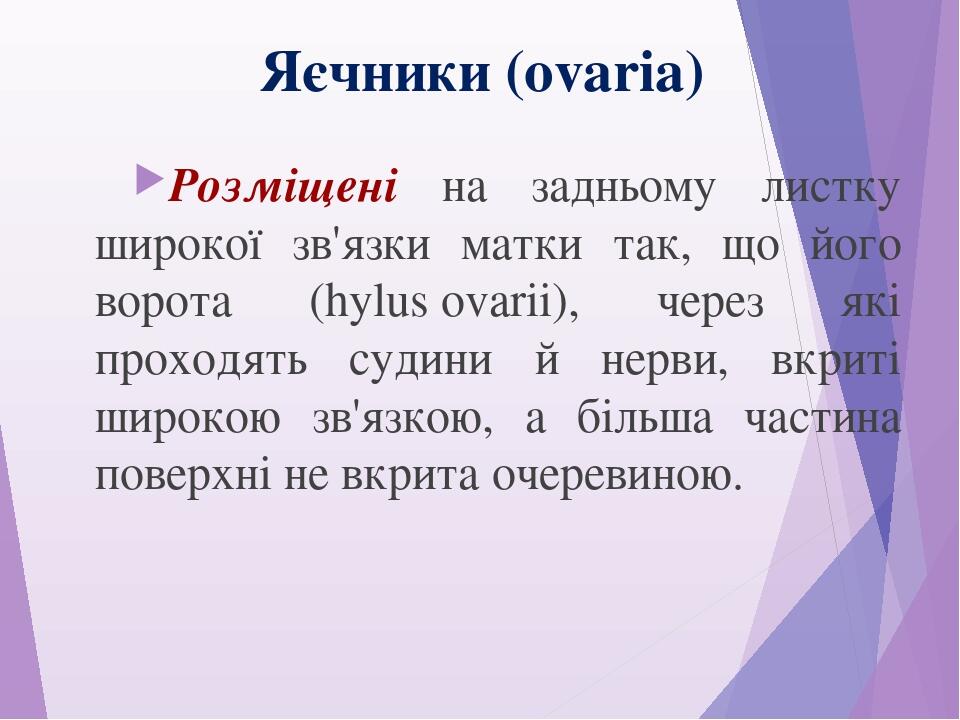 Яєчники (ovaria)

Розміщені на задньому листку широкої зв'язки матки так, що його ворота (hylus ovarii), через які проходять судини й нерви, вкриті широкою зв'язкою, а більша частина поверхні не вкрита очеревиною.